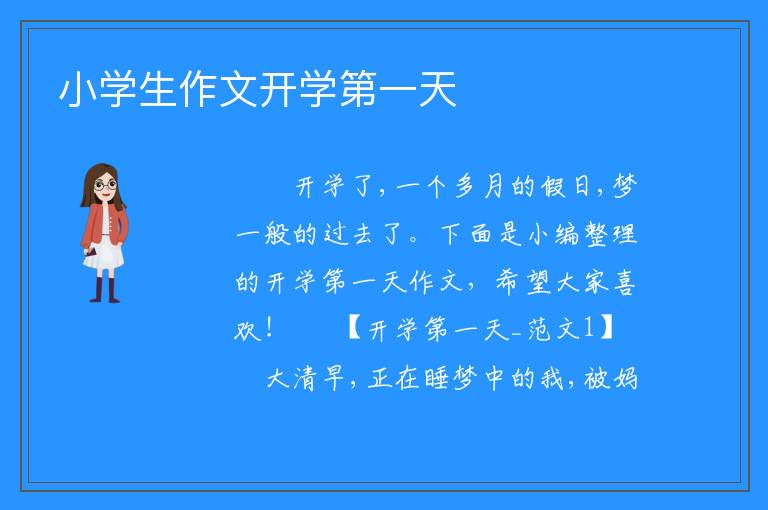 小学生作文开学第一天

开学了，一个多月的假日，梦一般的过去了。下面是小编整理的开学第一天作文，希望大家喜欢！　　【开学第一天_范文1】　大清早，正在睡梦中的我，被妈